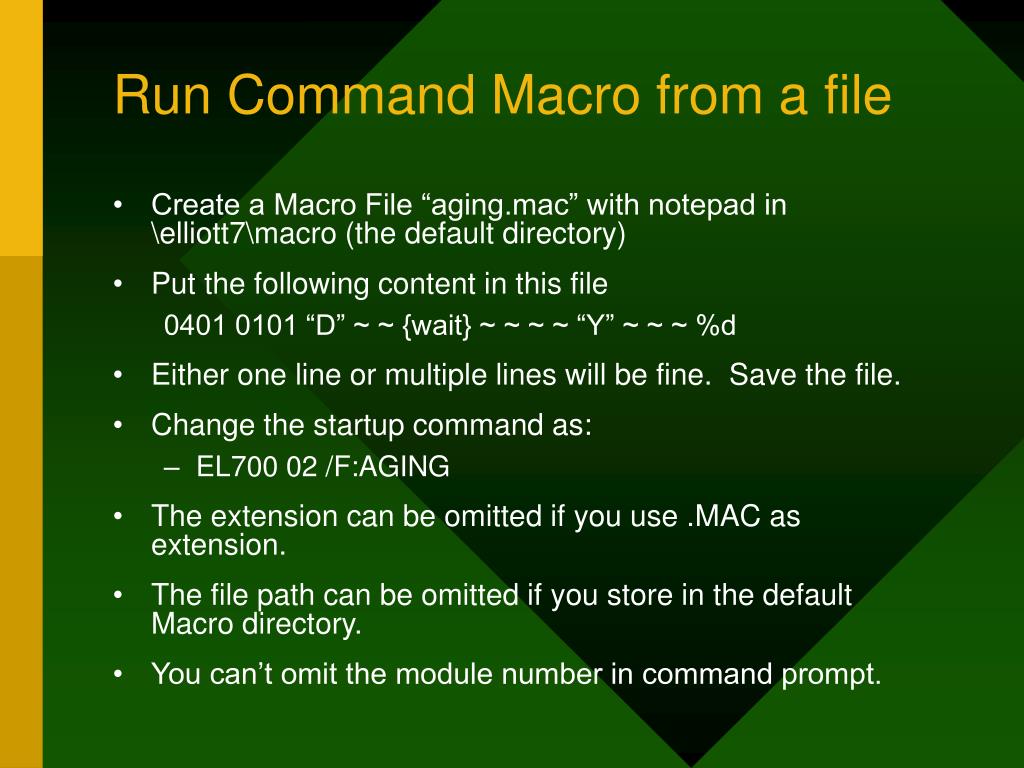 Run Command Macro from a file

• Create a Macro File “aging.mac” with notepad in \elliott7\macro (the default directory)

• Put the following content in this file

0401 0101 “D” ~ ~ {wait} ~ ~ ~ ~ “Y” ~ ~ ~ %d

• Either one line or multiple lines will be fine. Save the file.

• Change the startup command as:

– EL700 02 /F:AGING

• The extension can be omitted if you use .MAC as extension.

• The file path can be omitted if you store in the default Macro directory.

• You can’t omit the module number in command prompt.